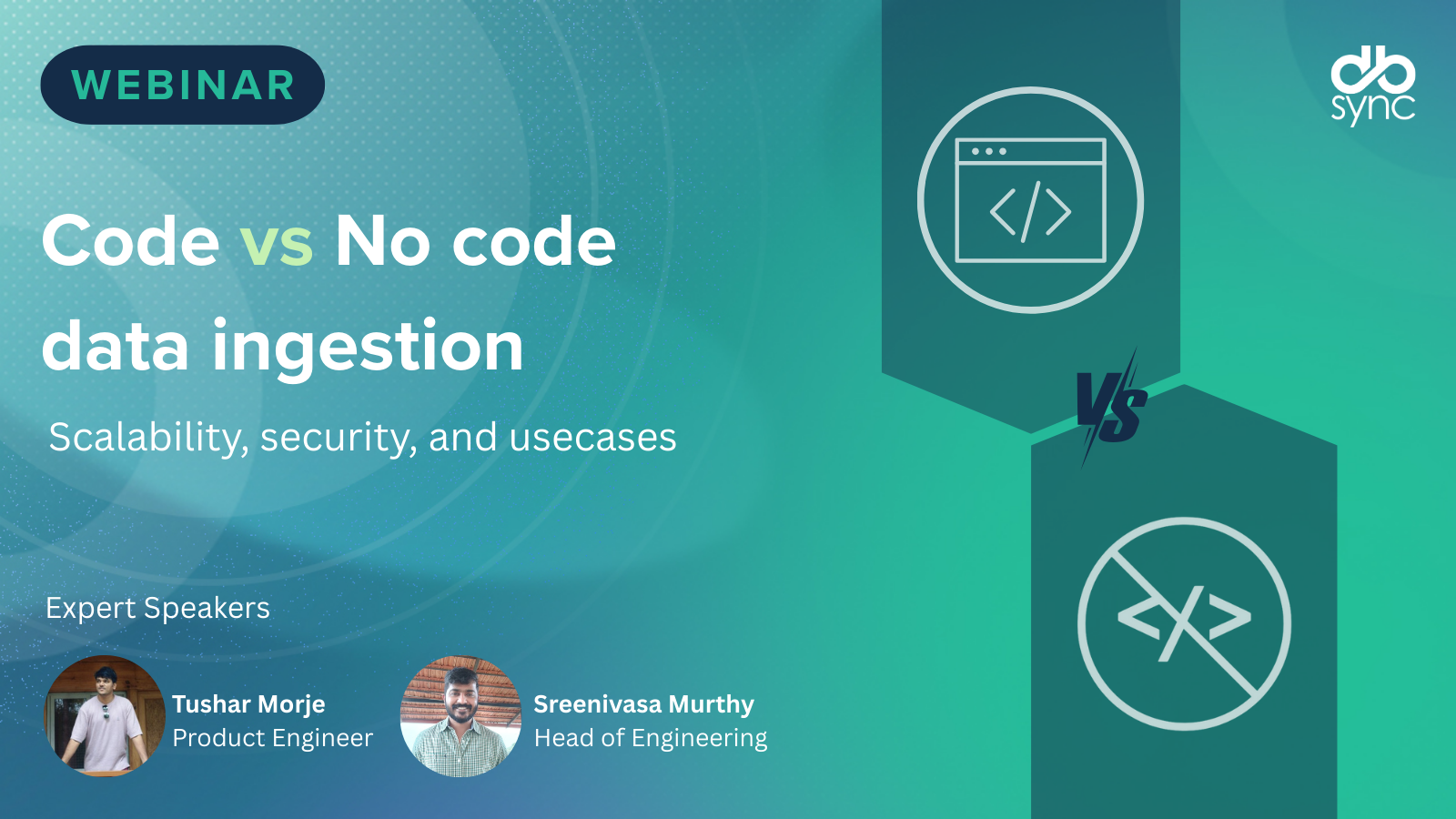 WEBINAR

db sync

Code vs No code data ingestion

Scalability, security, and usecases

VS

Expert Speakers

Tushar Morje
Product Engineer

Sreenivasa Murthy
Head of Engineering